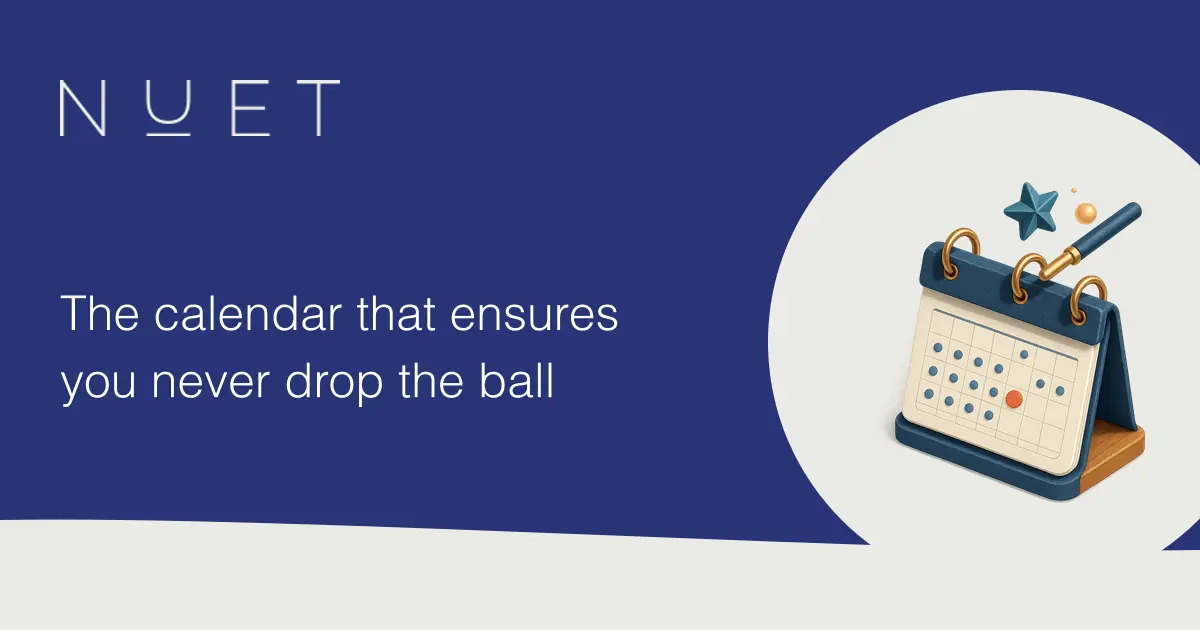 NUET

The calendar that ensures you never drop the ball